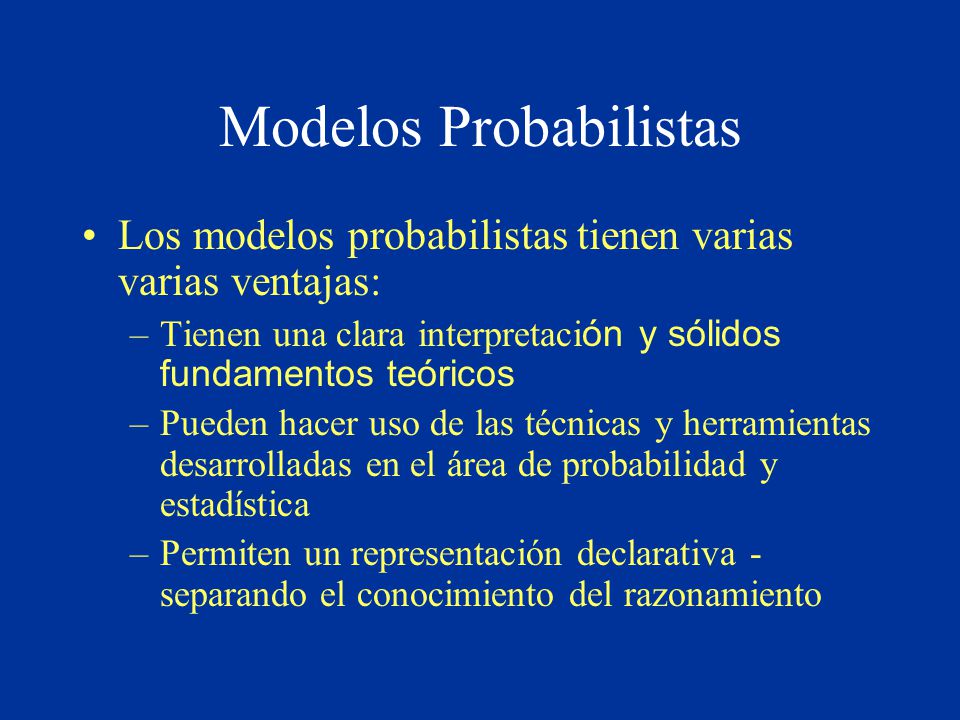 Modelos Probabilistas

• Los modelos probabilistas tienen varias varias ventajas:

– Tienen una clara interpretación y sólidos fundamentos teóricos

– Pueden hacer uso de las técnicas y herramientas desarrolladas en el área de probabilidad y estadística

– Permiten un representación declarativa - separando el conocimiento del razonamiento